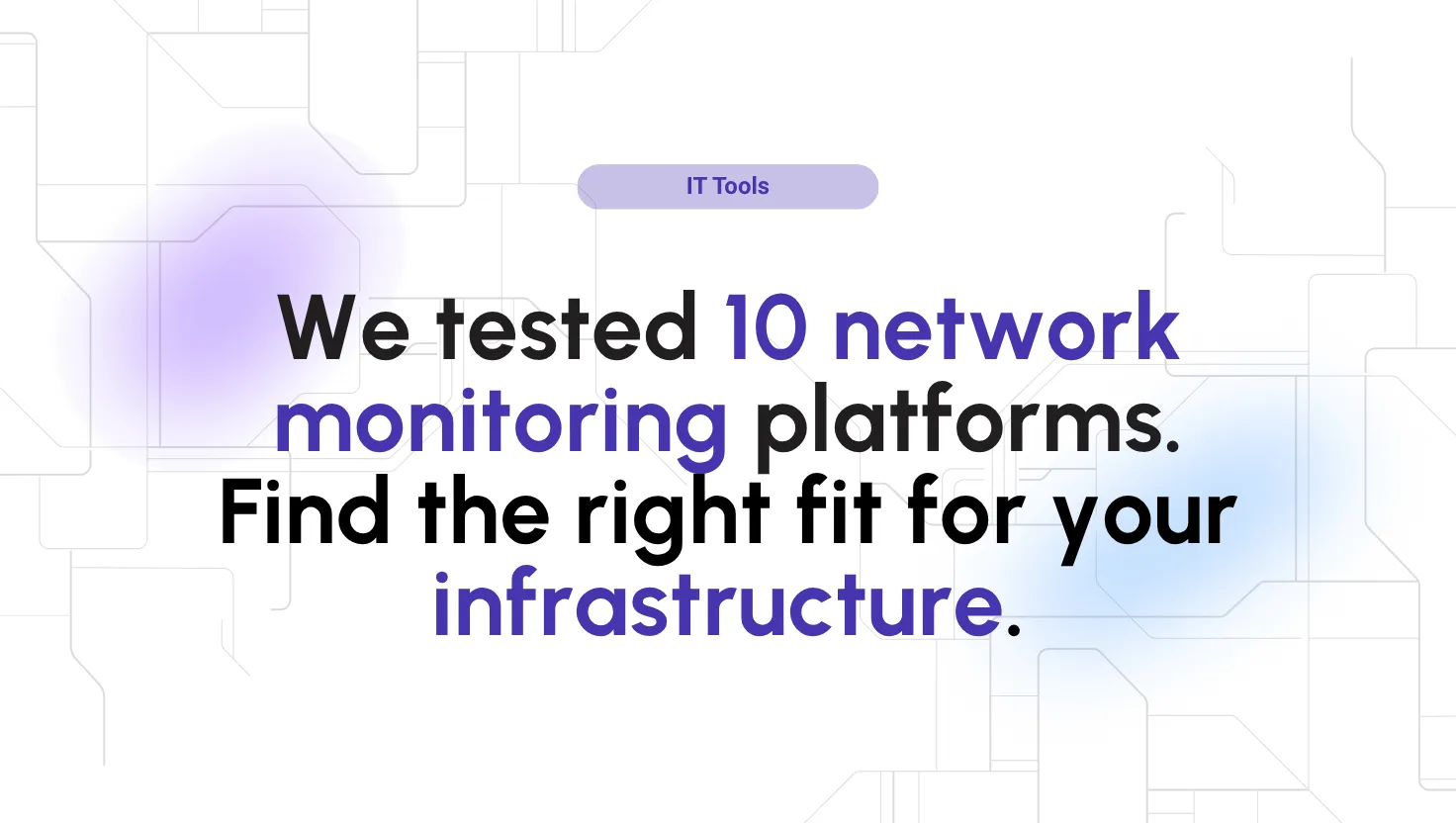 IT Tools

We tested 10 network monitoring platforms. Find the right fit for your infrastructure.